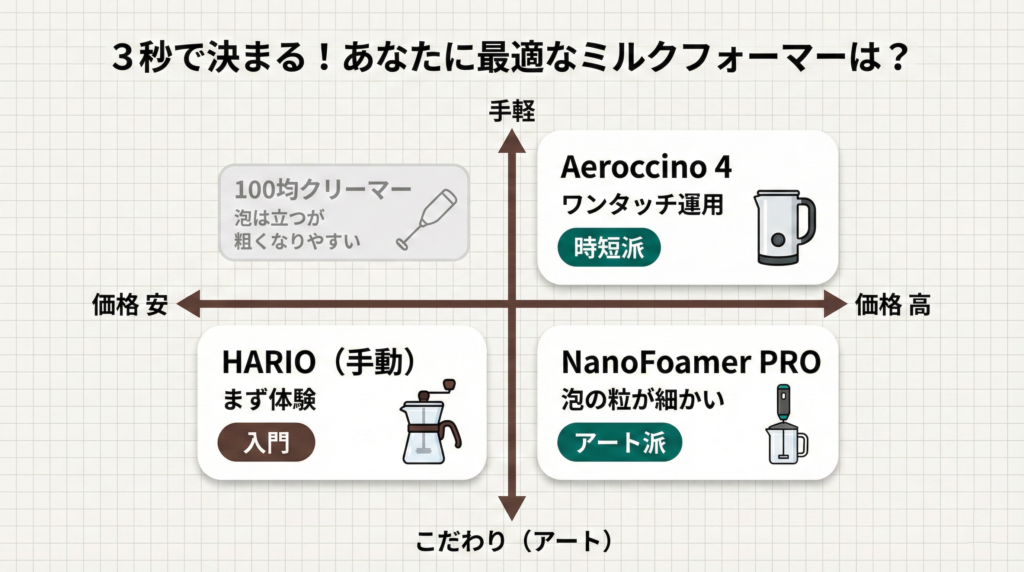 ３秒で決まる！あなたに最適なミルクフォーマーは？

手軽

100均クリーマー
泡は立つが
粗くなりやすい

Aeroccino 4
ワンタッチ運用
時短派

価格 安

価格 高

HARIO（手動）
まず体験
入門

NanoFoamer PRO
泡の粒が細かい
アート派

こだわり（アート）